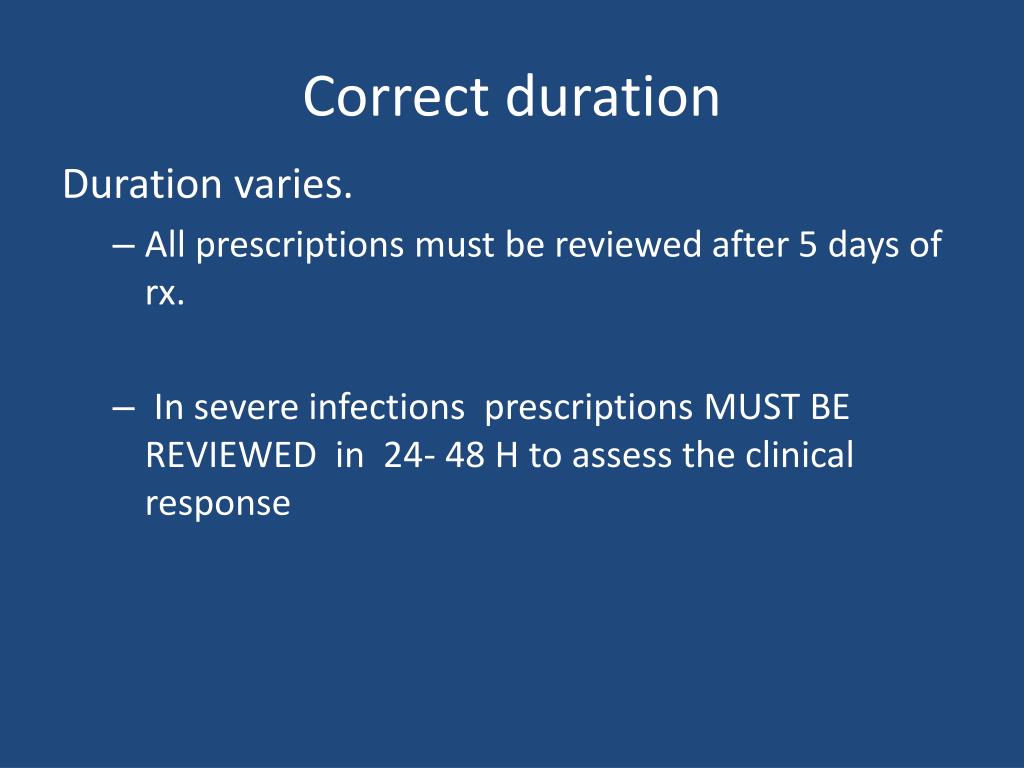 Correct duration

Duration varies.

– All prescriptions must be reviewed after 5 days of rx.

– In severe infections prescriptions MUST BE REVIEWED in 24- 48 H to assess the clinical response